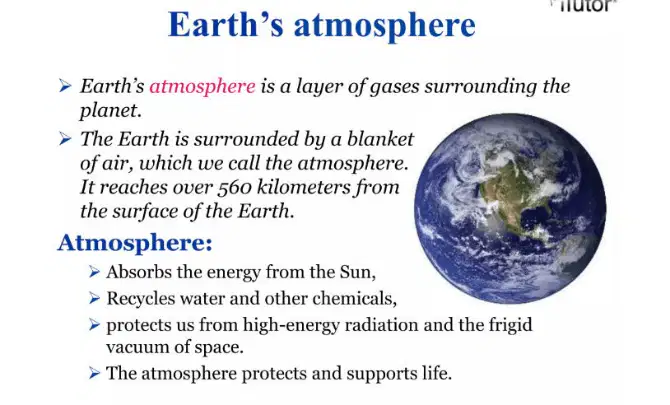 iTutor

Earth's atmosphere

➢ Earth's atmosphere is a layer of gases surrounding the planet.

➢ The Earth is surrounded by a blanket of air, which we call the atmosphere. It reaches over 560 kilometers from the surface of the Earth.

Atmosphere:

➢ Absorbs the energy from the Sun,

➢ Recycles water and other chemicals,

➢ protects us from high-energy radiation and the frigid vacuum of space.

➢ The atmosphere protects and supports life.